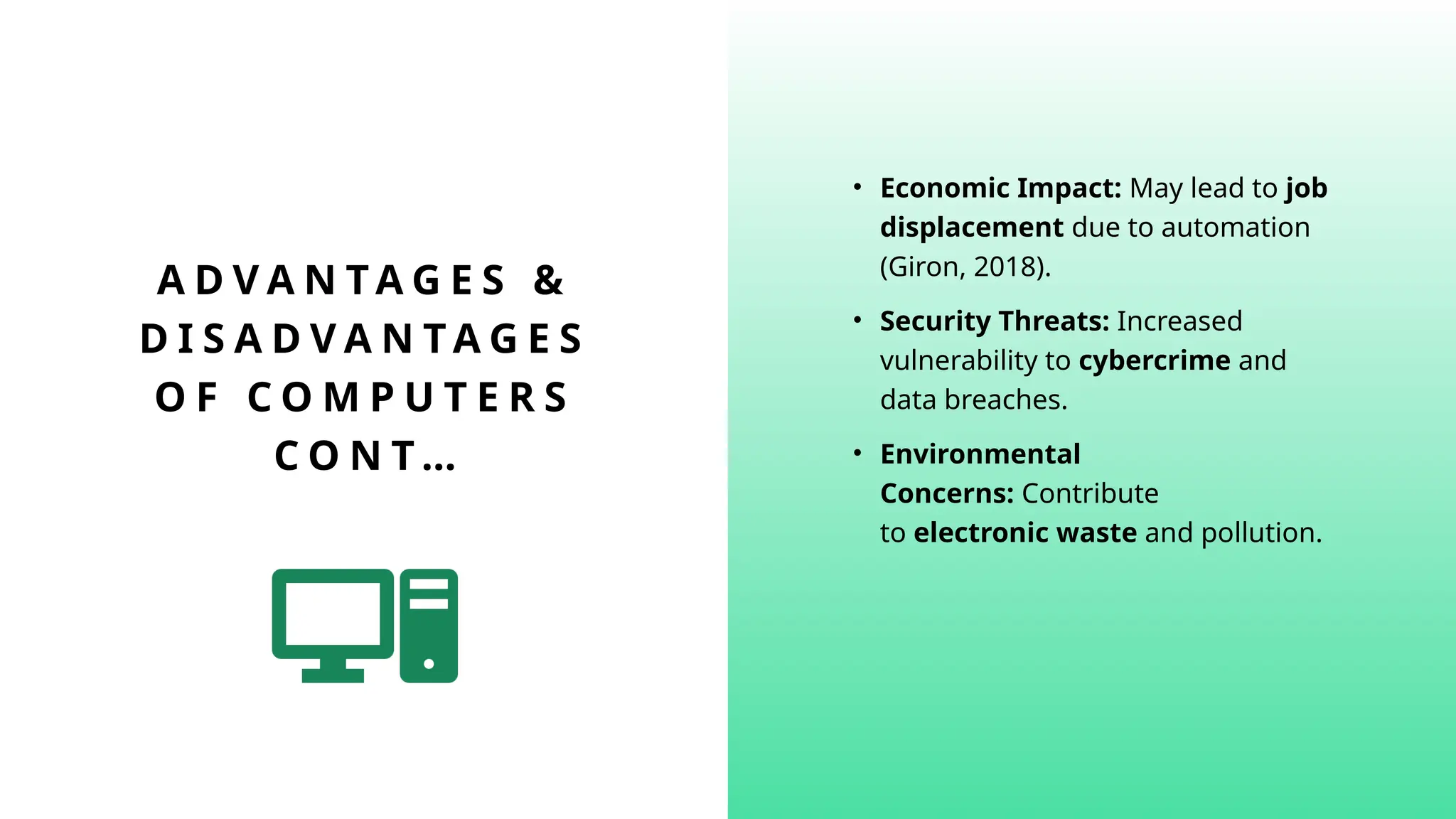 ADVANTAGES & DISADVANTAGES OF COMPUTERS CONT…

• Economic Impact: May lead to job displacement due to automation (Giron, 2018).

• Security Threats: Increased vulnerability to cybercrime and data breaches.

• Environmental Concerns: Contribute to electronic waste and pollution.